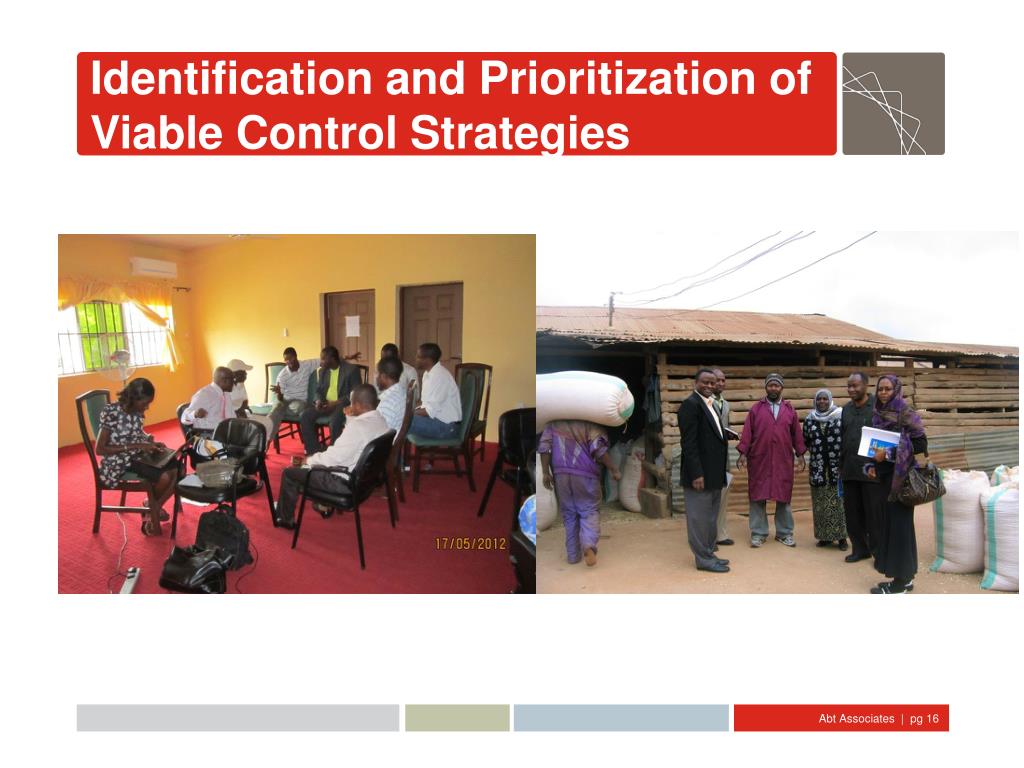 Identification and Prioritization of Viable Control Strategies

17/05/2012

Abt Associates | pg 16